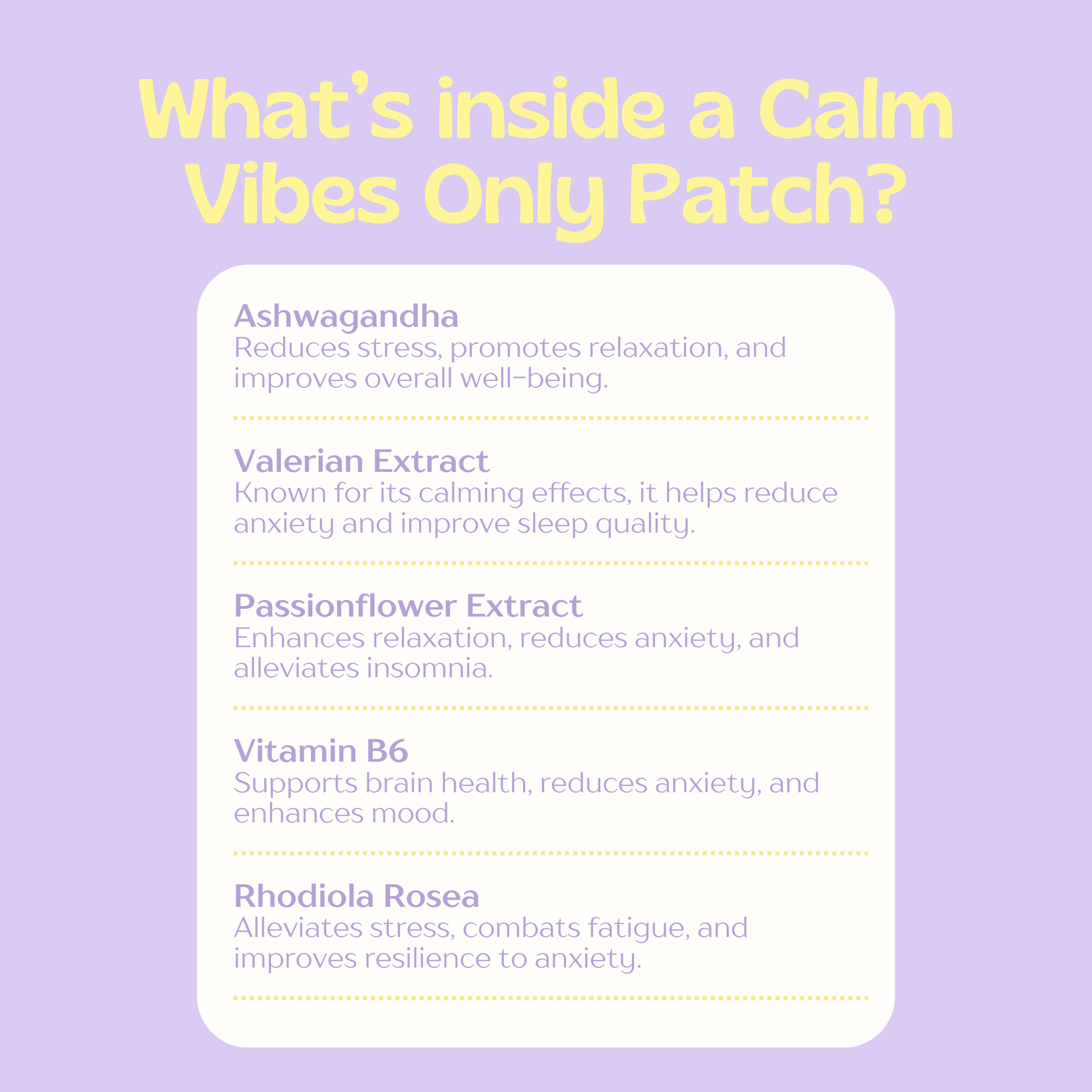 What's inside a Calm Vibes Only Patch?

Ashwagandha
Reduces stress, promotes relaxation, and improves overall well-being.

Valerian Extract
Known for its calming effects, it helps reduce anxiety and improve sleep quality.

Passionflower Extract
Enhances relaxation, reduces anxiety, and alleviates insomnia.

Vitamin B6
Supports brain health, reduces anxiety, and enhances mood.

Rhodiola Rosea
Alleviates stress, combats fatigue, and improves resilience to anxiety.